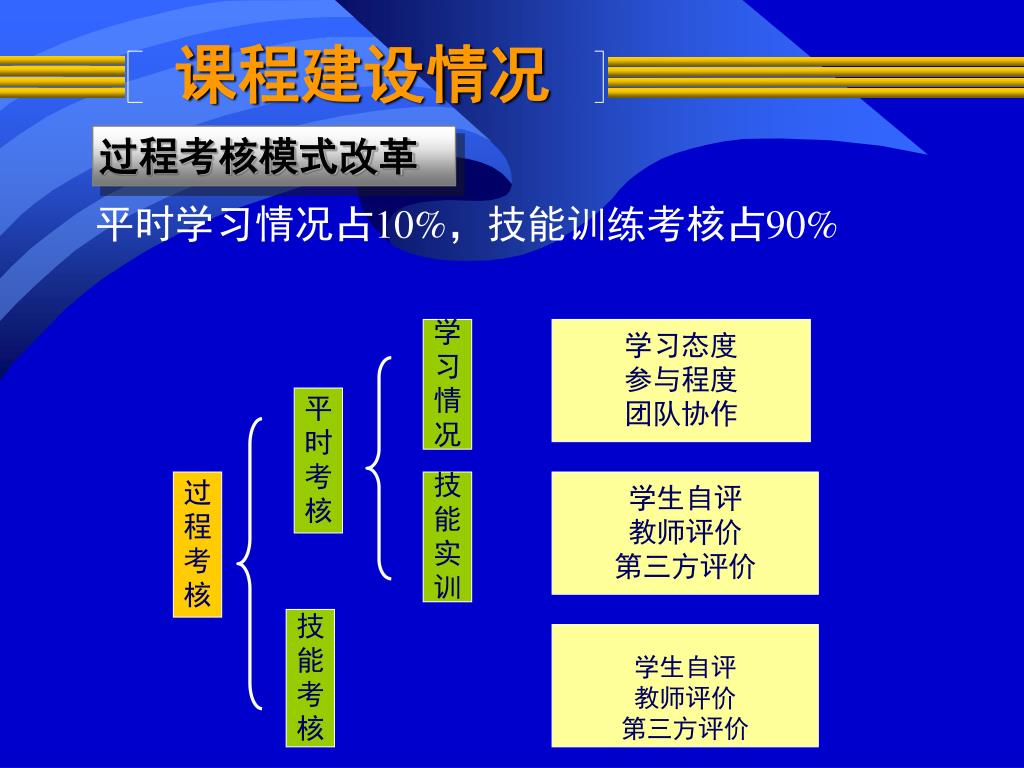 课程建设情况

过程考核模式改革

平时学习情况占10%，技能训练考核占90%

过程考核

平时考核

技能考核

学习情况

技能实训

学习态度
参与程度
团队协作

学生自评
教师评价
第三方评价

学生自评
教师评价
第三方评价